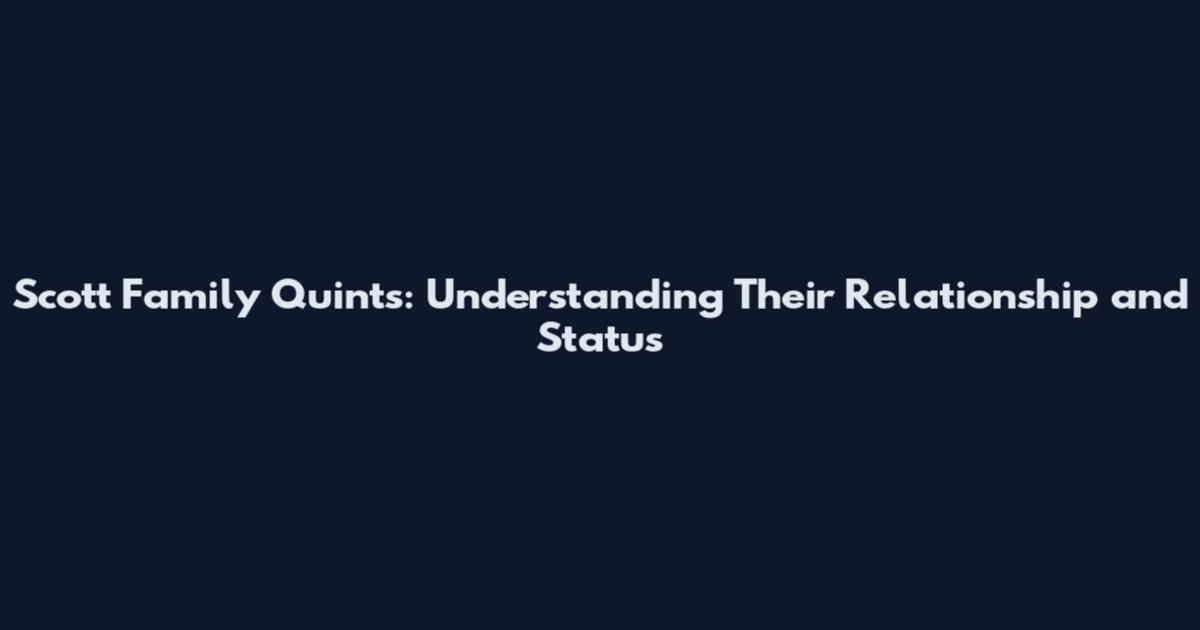 Scott Family Quints: Understanding Their Relationship and Status